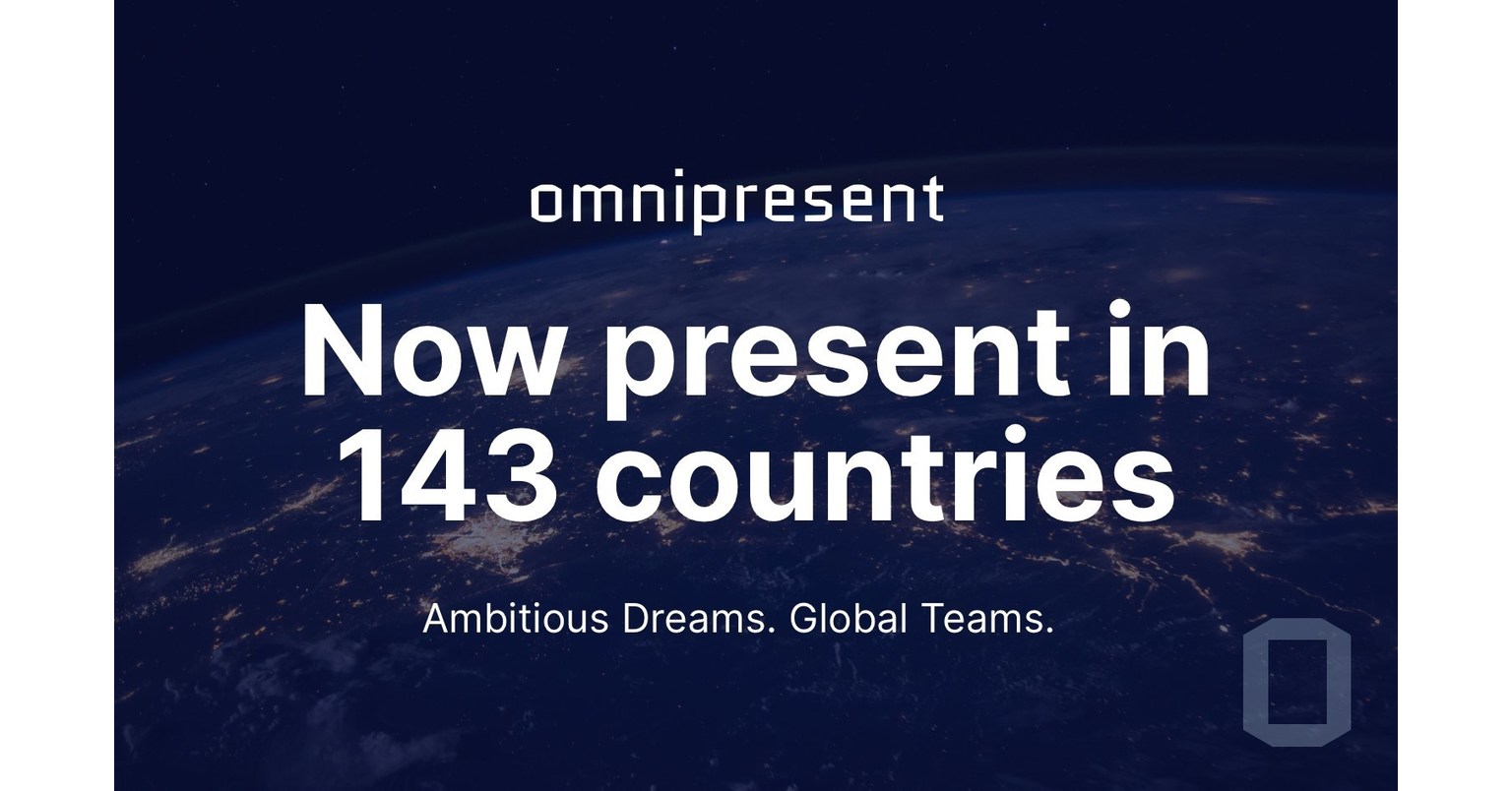 omnipresent

Now present in 143 countries

Ambitious Dreams. Global Teams.